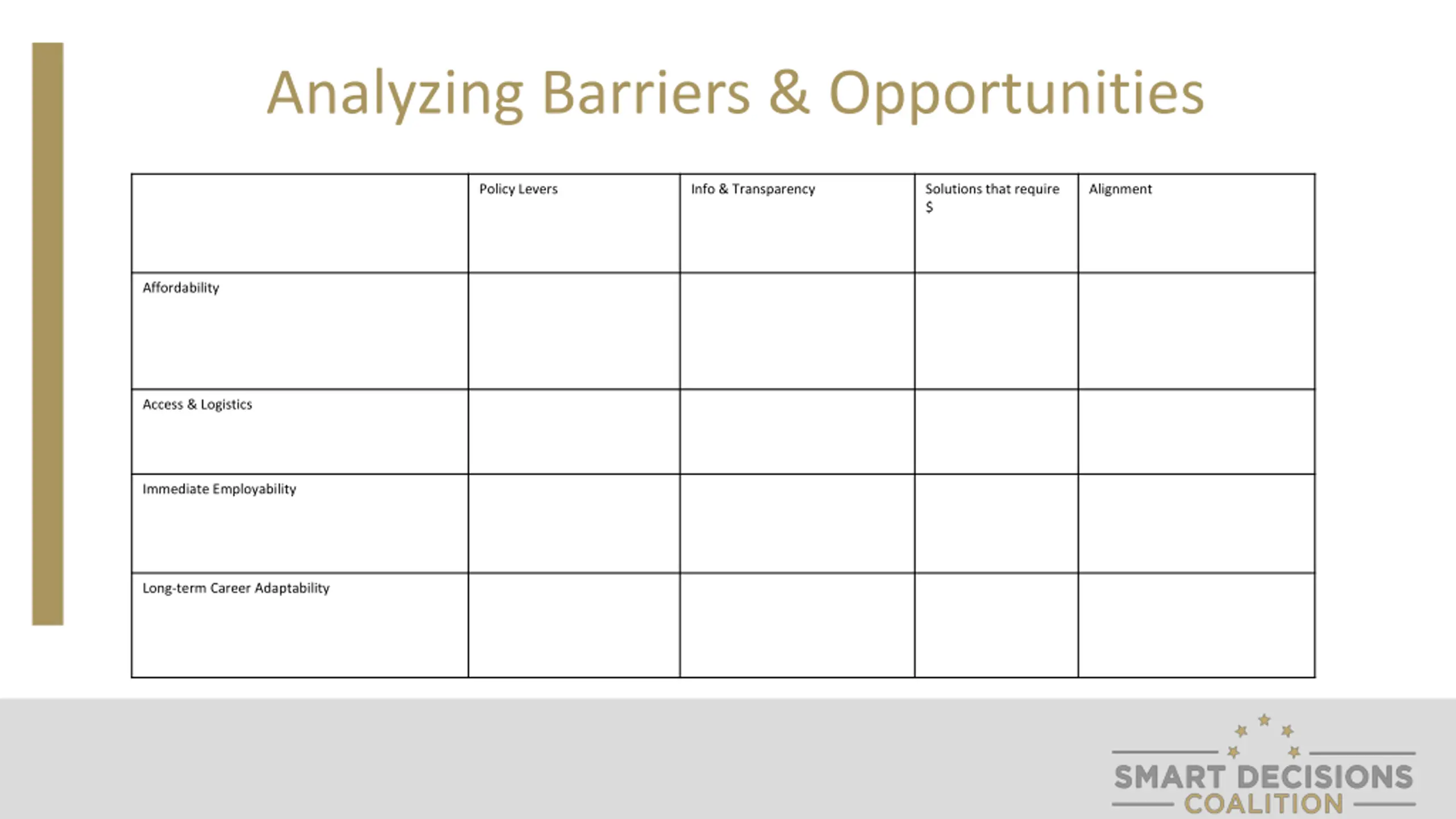 Analyzing Barriers & Opportunities

| | Policy Levers | Info & Transparency | Solutions that require $ | Alignment |
|---|---|---|---|---|
| Affordability | | | | |
| Access & Logistics | | | | |
| Immediate Employability | | | | |
| Long-term Career Adaptability | | | | |

SMART DECISIONS COALITION